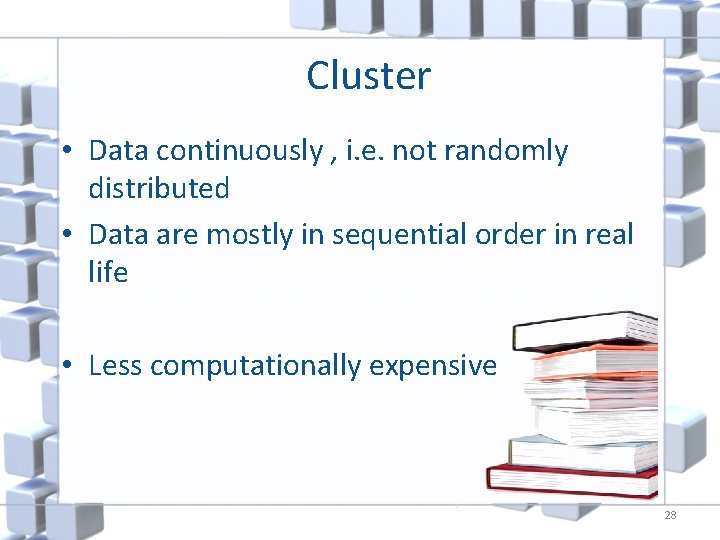 Cluster

• Data continuously , i.e. not randomly distributed

• Data are mostly in sequential order in real life

• Less computationally expensive

28